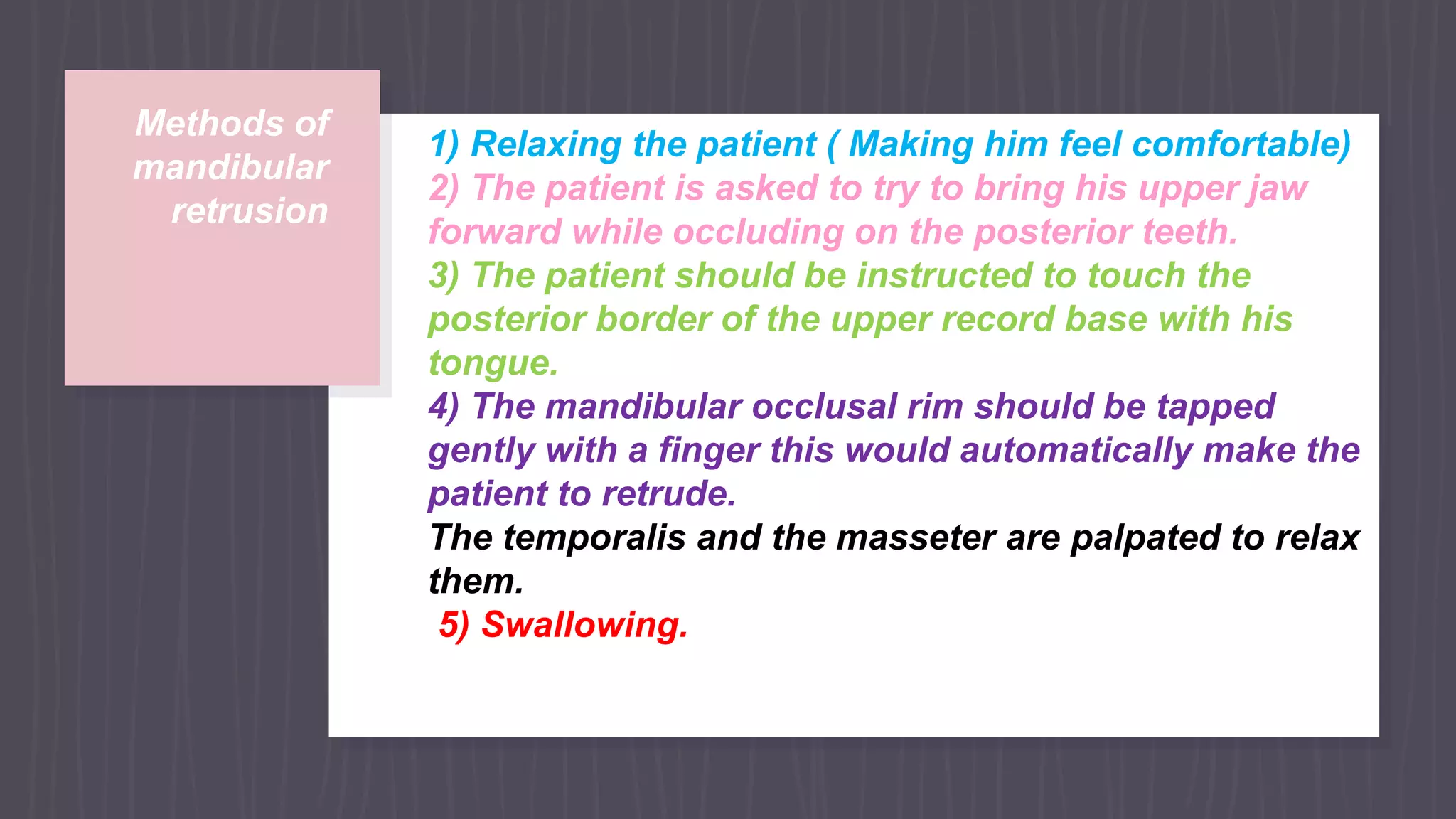 Methods of mandibular retrusion

1) Relaxing the patient ( Making him feel comfortable)
2) The patient is asked to try to bring his upper jaw forward while occluding on the posterior teeth.
3) The patient should be instructed to touch the posterior border of the upper record base with his tongue.
4) The mandibular occlusal rim should be tapped gently with a finger this would automatically make the patient to retrude.
The temporalis and the masseter are palpated to relax them.
5) Swallowing.